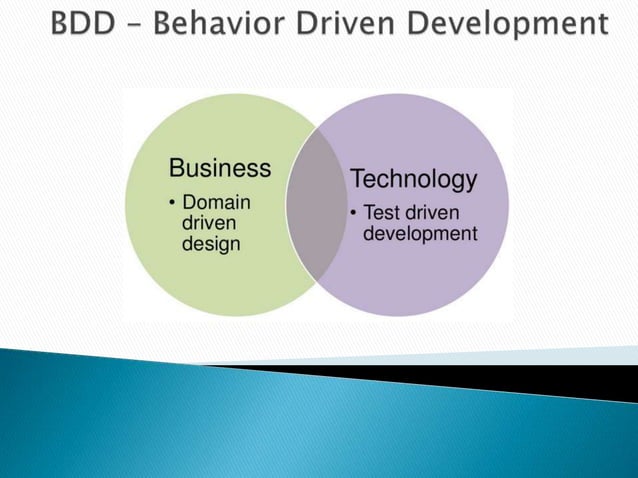 BDD – Behavior Driven Development

Business
• Domain driven design

Technology
• Test driven development